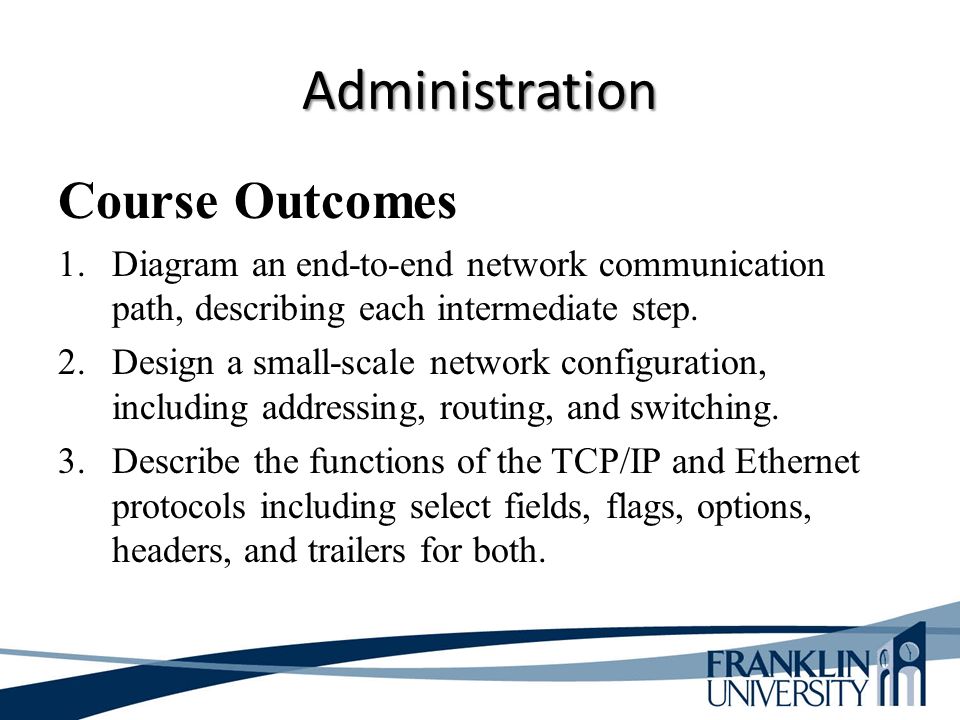 Administration

Course Outcomes

1. Diagram an end-to-end network communication path, describing each intermediate step.
2. Design a small-scale network configuration, including addressing, routing, and switching.
3. Describe the functions of the TCP/IP and Ethernet protocols including select fields, flags, options, headers, and trailers for both.

FRANKLIN UNIVERSITY